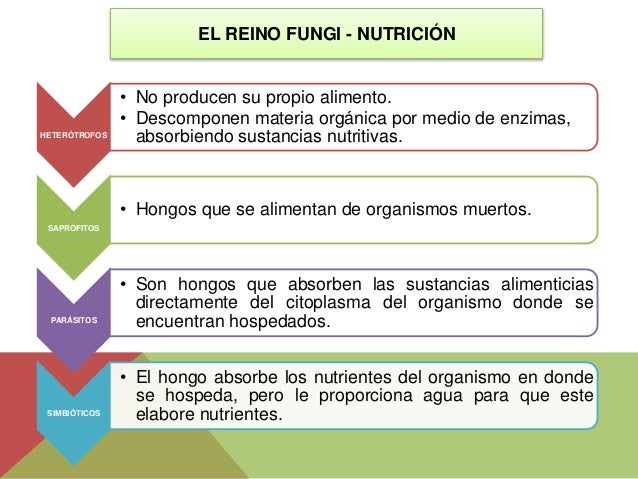 EL REINO FUNGI - NUTRICIÓN

HETERÓTROFOS

• No producen su propio alimento.
• Descomponen materia orgánica por medio de enzimas, absorbiendo sustancias nutritivas.

SAPRÓFITOS

• Hongos que se alimentan de organismos muertos.

PARÁSITOS

• Son hongos que absorben las sustancias alimenticias directamente del citoplasma del organismo donde se encuentran hospedados.

SIMBIÓTICOS

• El hongo absorbe los nutrientes del organismo en donde se hospeda, pero le proporciona agua para que este elabore nutrientes.